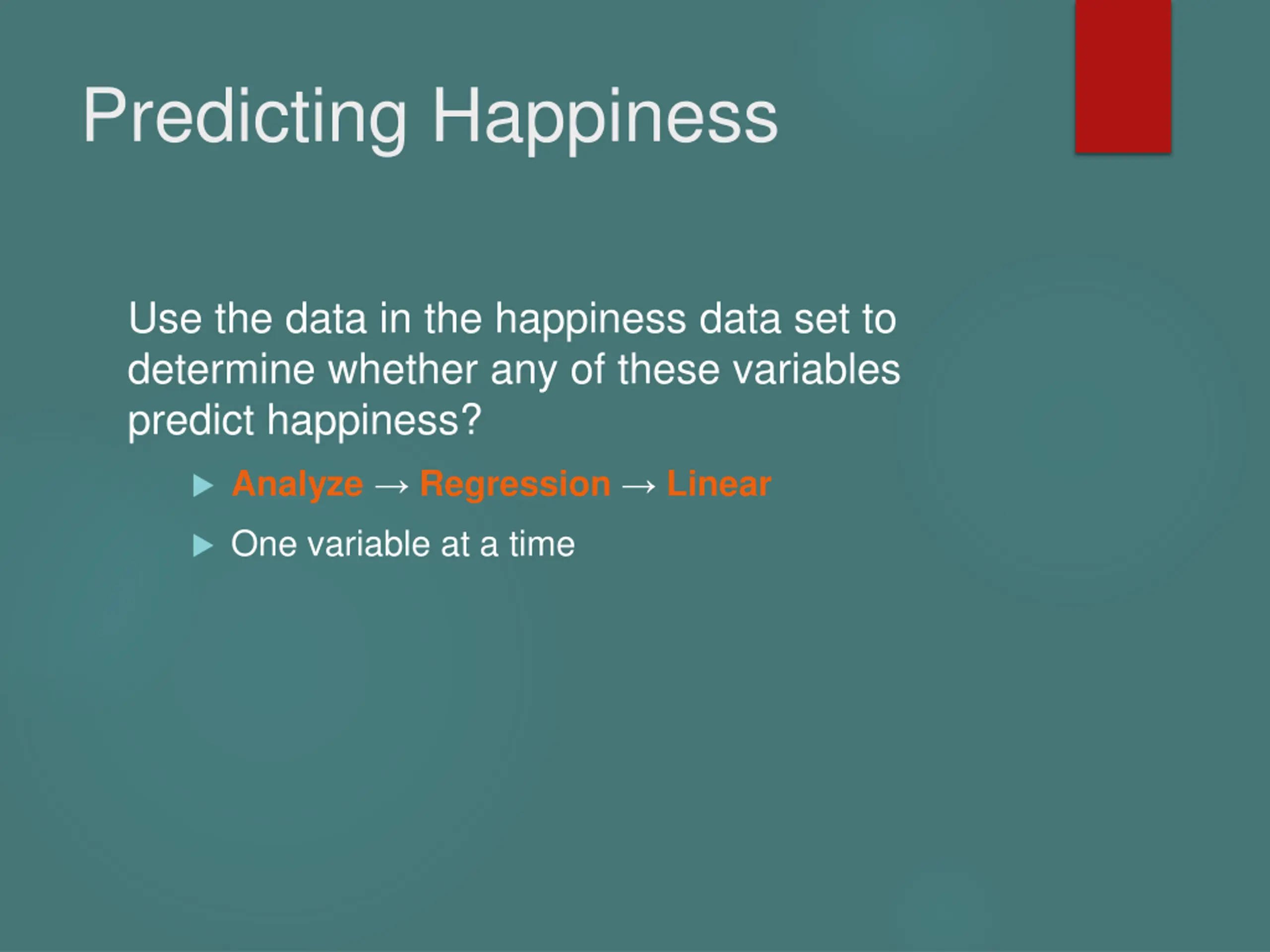 Predicting Happiness

Use the data in the happiness data set to determine whether any of these variables predict happiness?

▶ Analyze → Regression → Linear
▶ One variable at a time